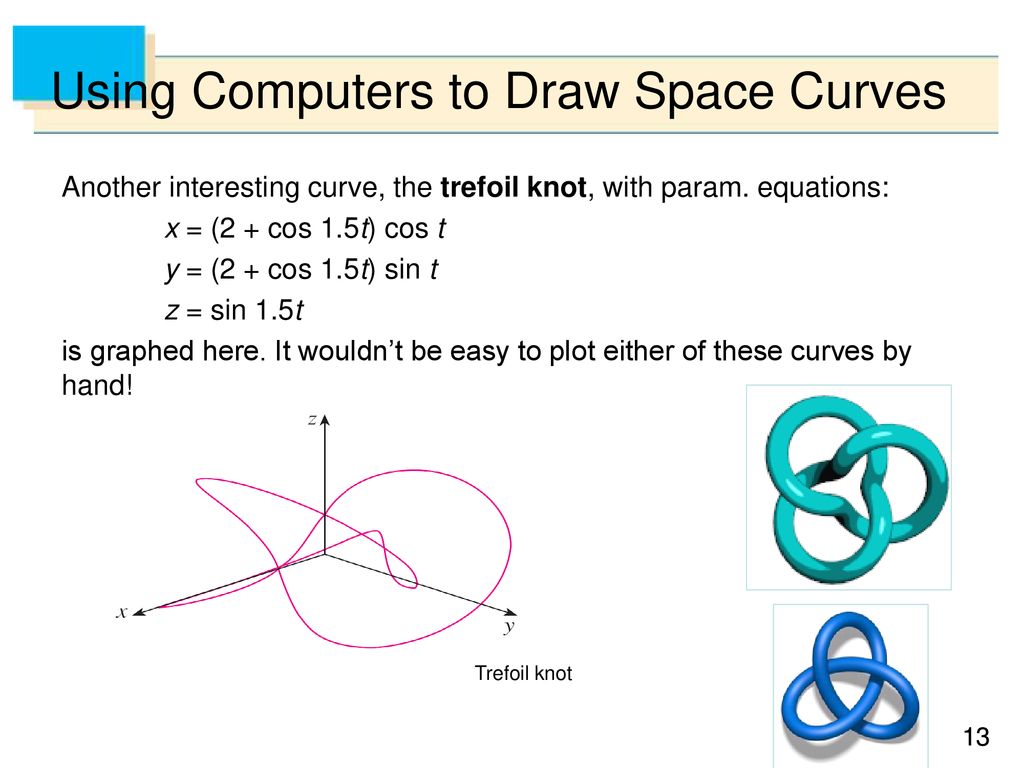 Using Computers to Draw Space Curves

Another interesting curve, the **trefoil knot**, with param. equations:

$x = (2 + \cos 1.5t) \cos t$

$y = (2 + \cos 1.5t) \sin t$

$z = \sin 1.5t$

is graphed here. It wouldn't be easy to plot either of these curves by hand!

$z$

$x$

$y$

Trefoil knot

13